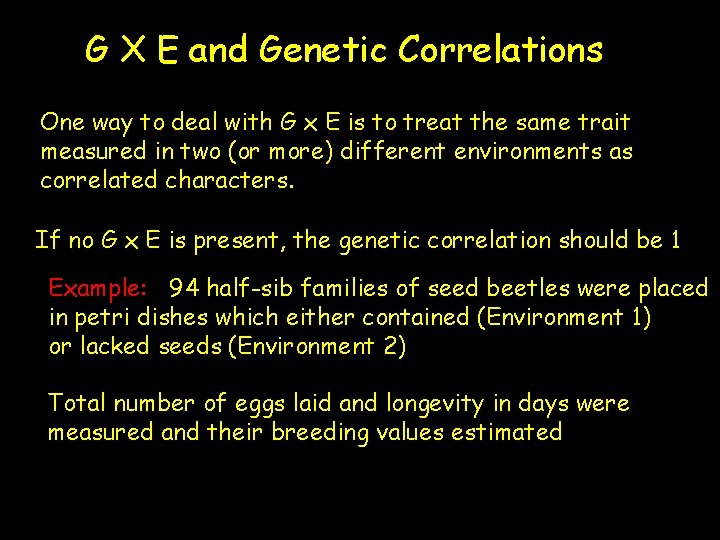 G X E and Genetic Correlations

One way to deal with G x E is to treat the same trait measured in two (or more) different environments as correlated characters.

If no G x E is present, the genetic correlation should be 1

Example: 94 half-sib families of seed beetles were placed in petri dishes which either contained (Environment 1) or lacked seeds (Environment 2)

Total number of eggs laid and longevity in days were measured and their breeding values estimated